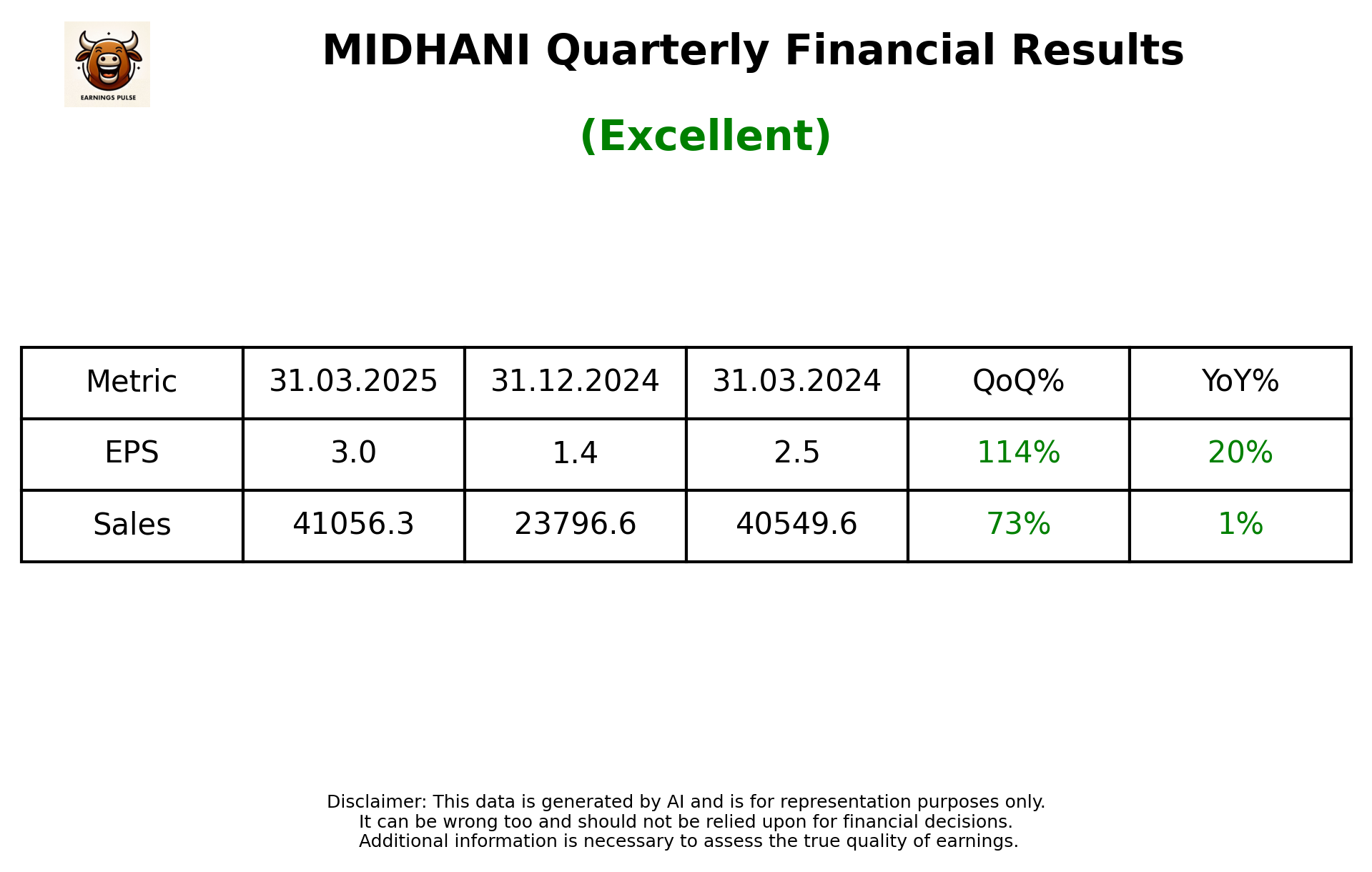 EARNINGS PULSE

MIDHANI Quarterly Financial Results

(Excellent)

| Metric | 31.03.2025 | 31.12.2024 | 31.03.2024 | QoQ% | YoY% |
|---|---|---|---|---|---|
| EPS | 3.0 | 1.4 | 2.5 | 114% | 20% |
| Sales | 41056.3 | 23796.6 | 40549.6 | 73% | 1% |

Disclaimer: This data is generated by AI and is for representation purposes only.
It can be wrong too and should not be relied upon for financial decisions.
Additional information is necessary to assess the true quality of earnings.